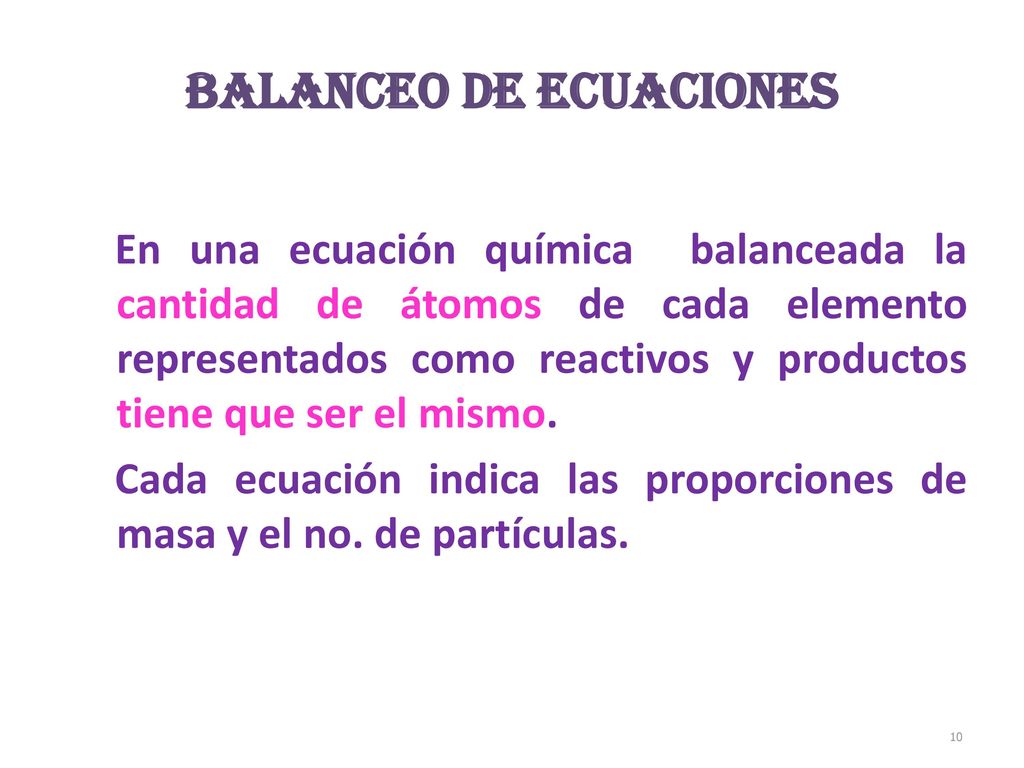 BALANCEO DE ECUACIONES

En una ecuación química balanceada la cantidad de átomos de cada elemento representados como reactivos y productos tiene que ser el mismo.

Cada ecuación indica las proporciones de masa y el no. de partículas.

10